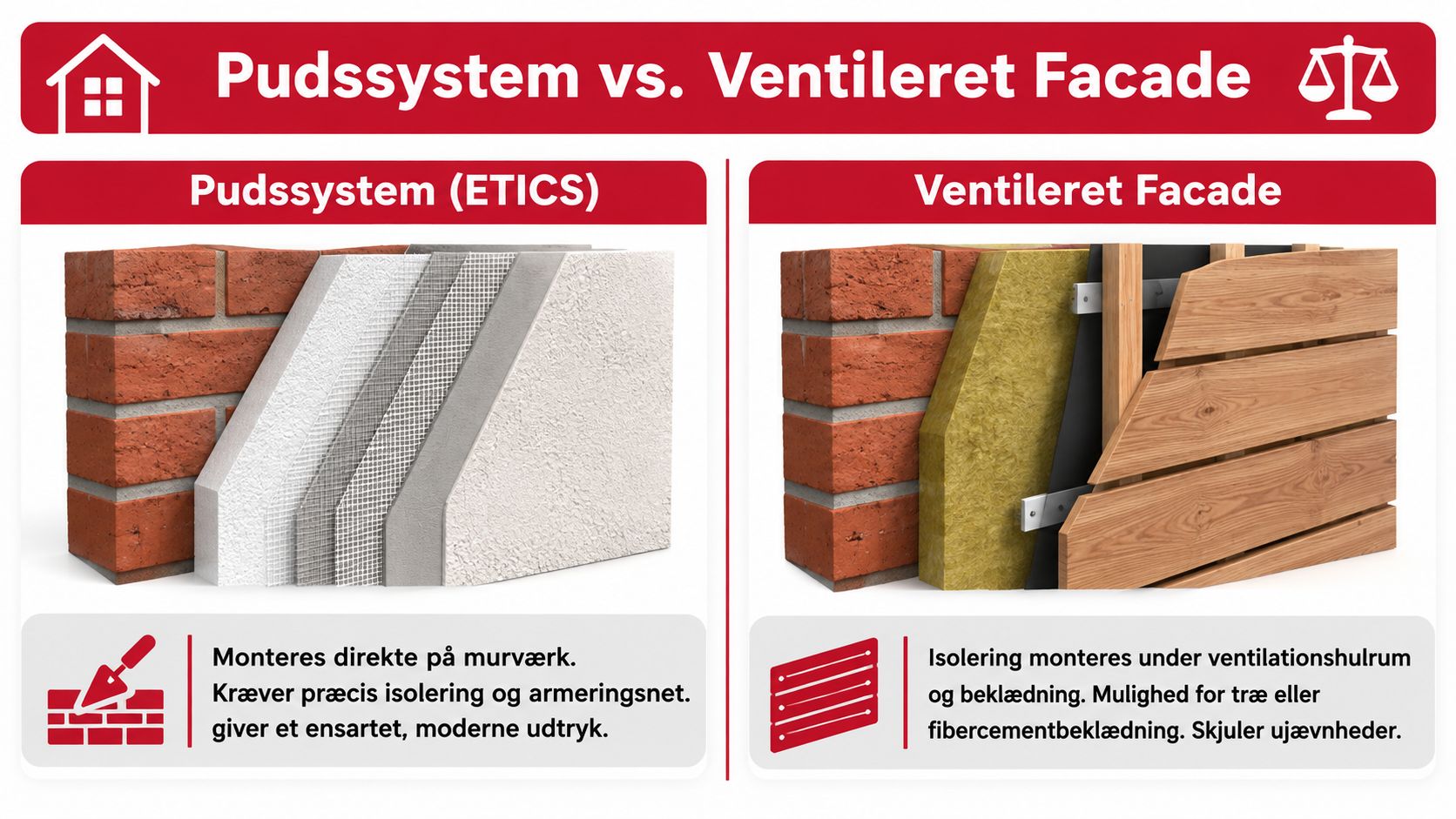 Pudssystem vs. Ventileret Facade

Pudssystem (ETICS)

Monteres direkte på murværk. Kræver præcis isolering og armeringsnet. giver et ensartet, moderne udtryk.

Ventileret Facade

Isolering monteres under ventilationshulrum og beklædning. Mulighed for træ eller fibercementbeklædning. Skjuler ujævnheder.